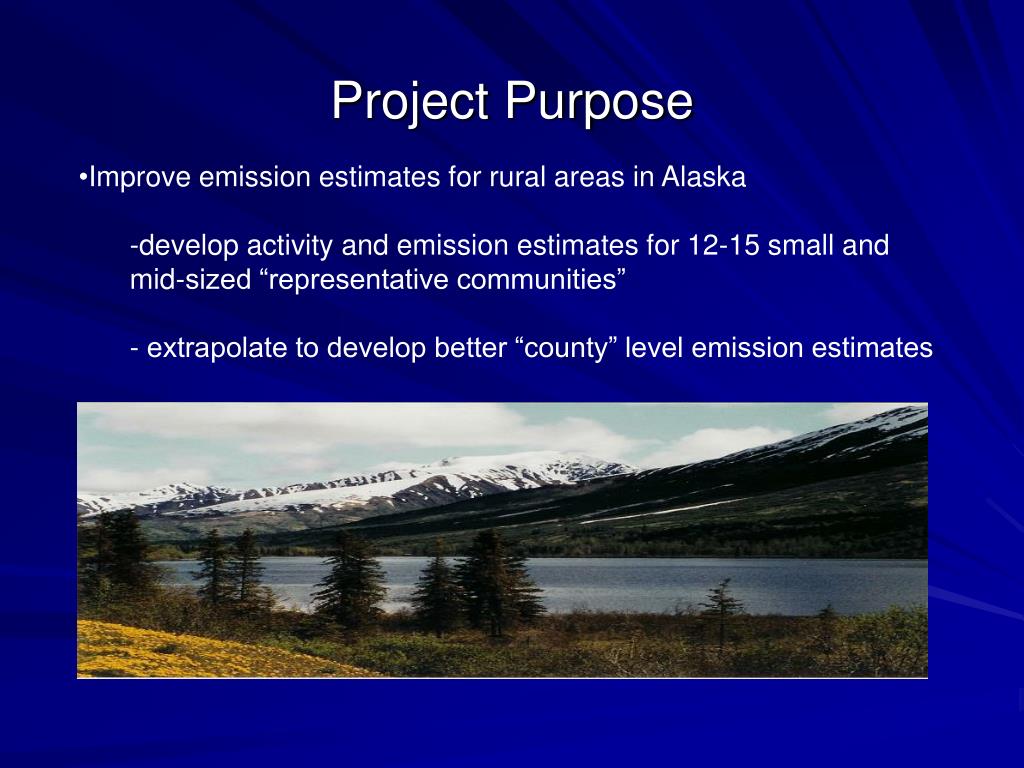 Project Purpose

•Improve emission estimates for rural areas in Alaska

-develop activity and emission estimates for 12-15 small and mid-sized “representative communities”

- extrapolate to develop better “county” level emission estimates